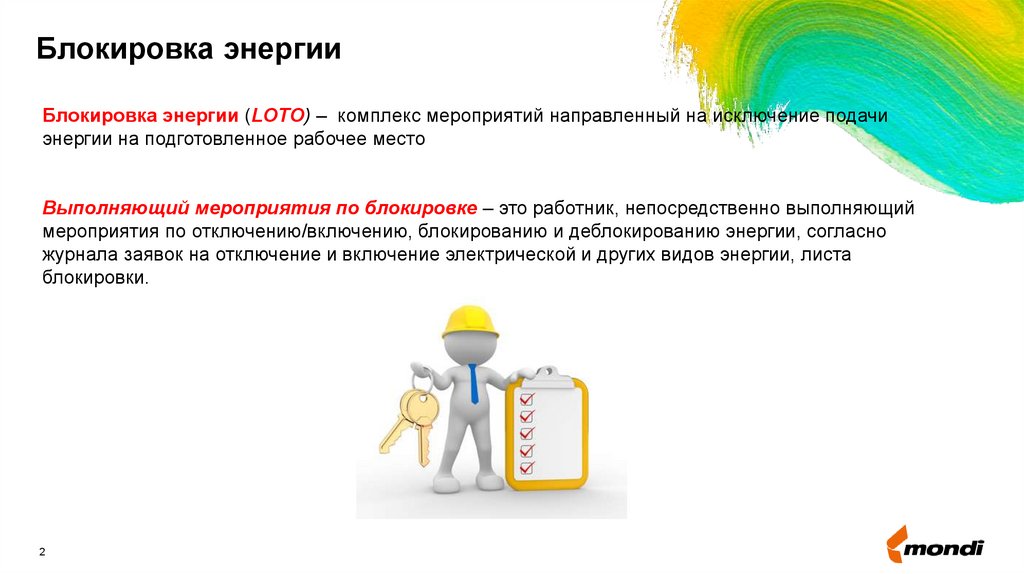 Блокировка энергии

Блокировка энергии (LOTO) – комплекс мероприятий направленный на исключение подачи энергии на подготовленное рабочее место

Выполняющий мероприятия по блокировке – это работник, непосредственно выполняющий мероприятия по отключению/включению, блокированию и деблокированию энергии, согласно журнала заявок на отключение и включение электрической и других видов энергии, листа блокировки.

2

mondi